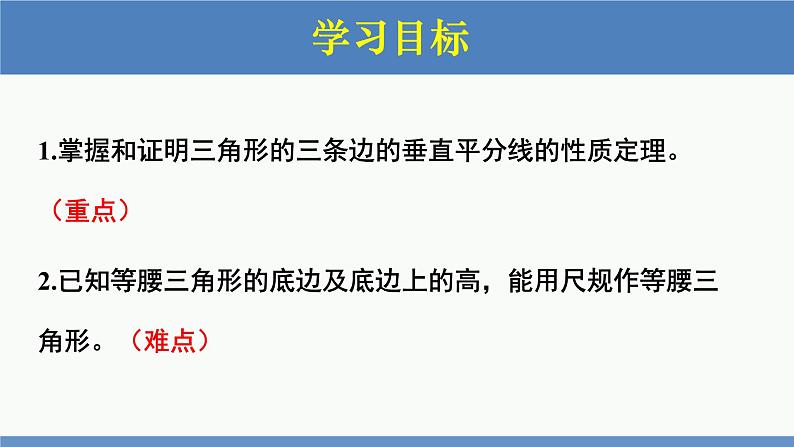 学习目标

1.掌握和证明三角形的三条边的垂直平分线的性质定理。（重点）

2.已知等腰三角形的底边及底边上的高，能用尺规作等腰三角形。（难点）